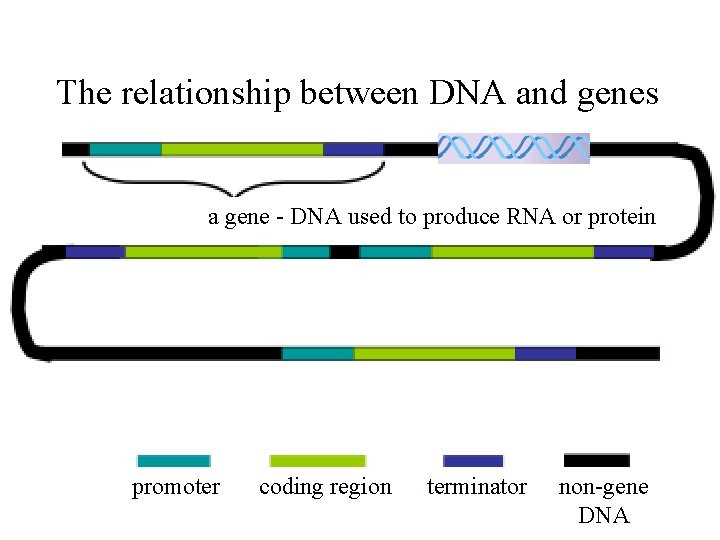 The relationship between DNA and genes

a gene - DNA used to produce RNA or protein

promoter coding region terminator non-gene DNA